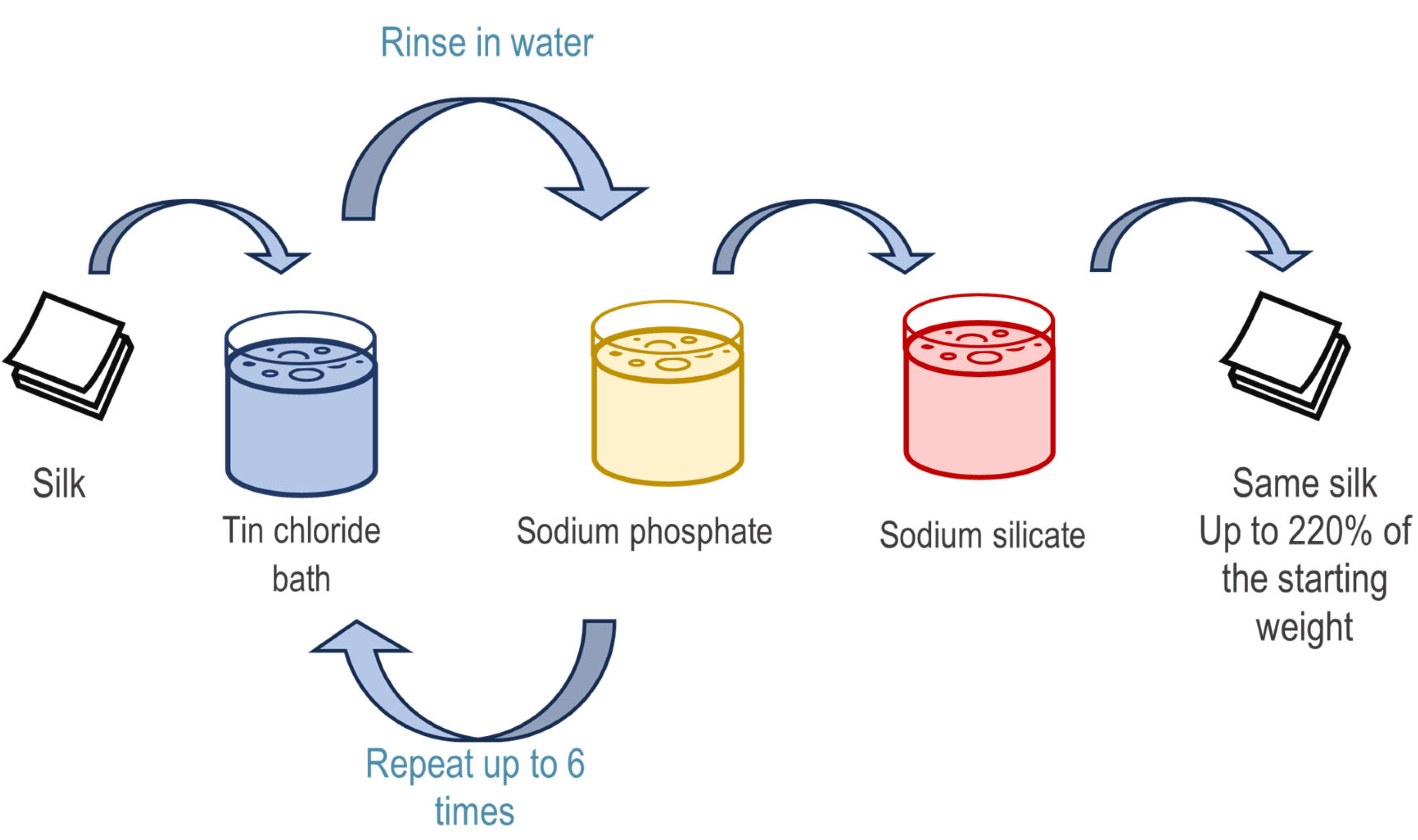 Rinse in water

Silk

Tin chloride bath

Sodium phosphate

Sodium silicate

Same silk
Up to 220% of the starting weight

Repeat up to 6 times